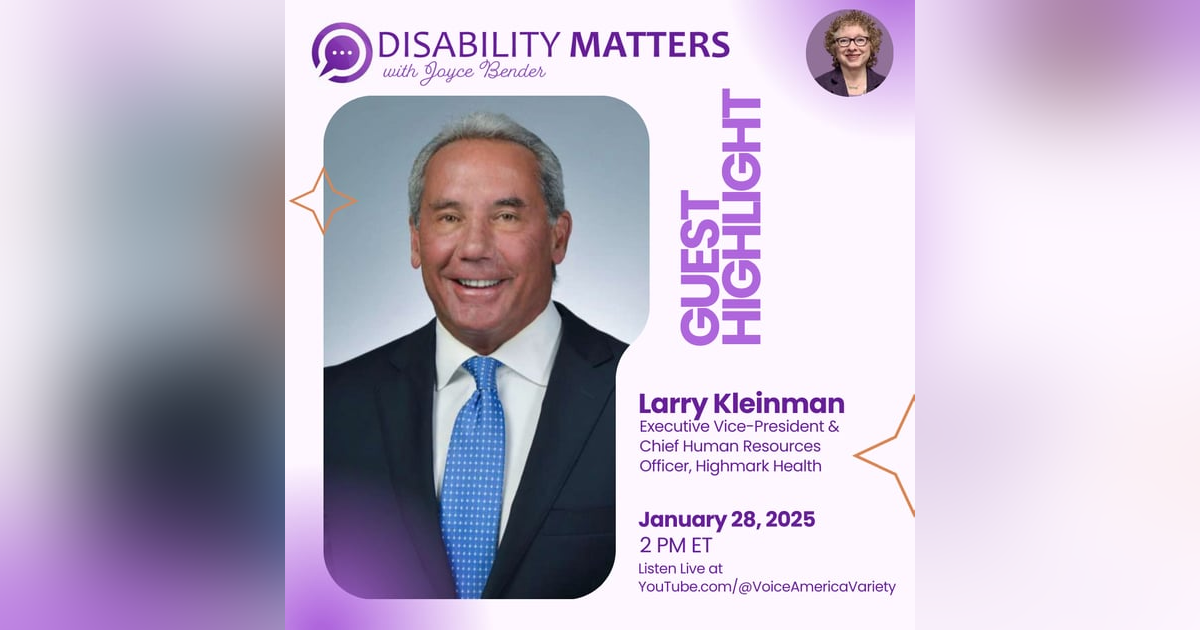 DISABILITY MATTERS
with Joyce Bender

GUEST HIGHLIGHT

Larry Kleinman
Executive Vice-President & Chief Human Resources Officer, Highmark Health

January 28, 2025
2 PM ET
Listen Live at YouTube.com/@VoiceAmericaVariety